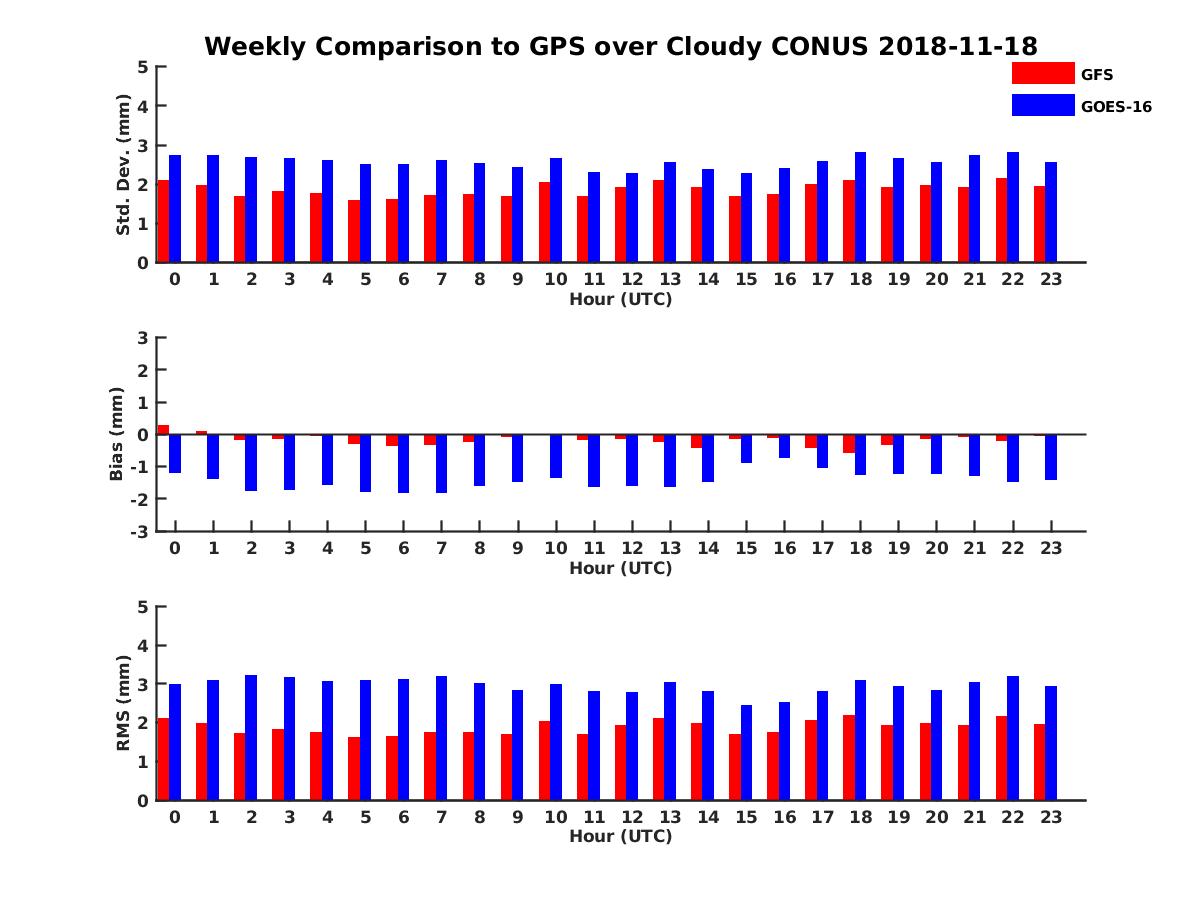 Weekly Comparison to GPS over Cloudy CONUS 2018-11-18

GFS
GOES-16

Std. Dev. (mm)
5
4
3
2
1
0
0 1 2 3 4 5 6 7 8 9 10 11 12 13 14 15 16 17 18 19 20 21 22 23
Hour (UTC)

Bias (mm)
3
2
1
0
-1
-2
-3
0 1 2 3 4 5 6 7 8 9 10 11 12 13 14 15 16 17 18 19 20 21 22 23
Hour (UTC)

RMS (mm)
5
4
3
2
1
0
0 1 2 3 4 5 6 7 8 9 10 11 12 13 14 15 16 17 18 19 20 21 22 23
Hour (UTC)